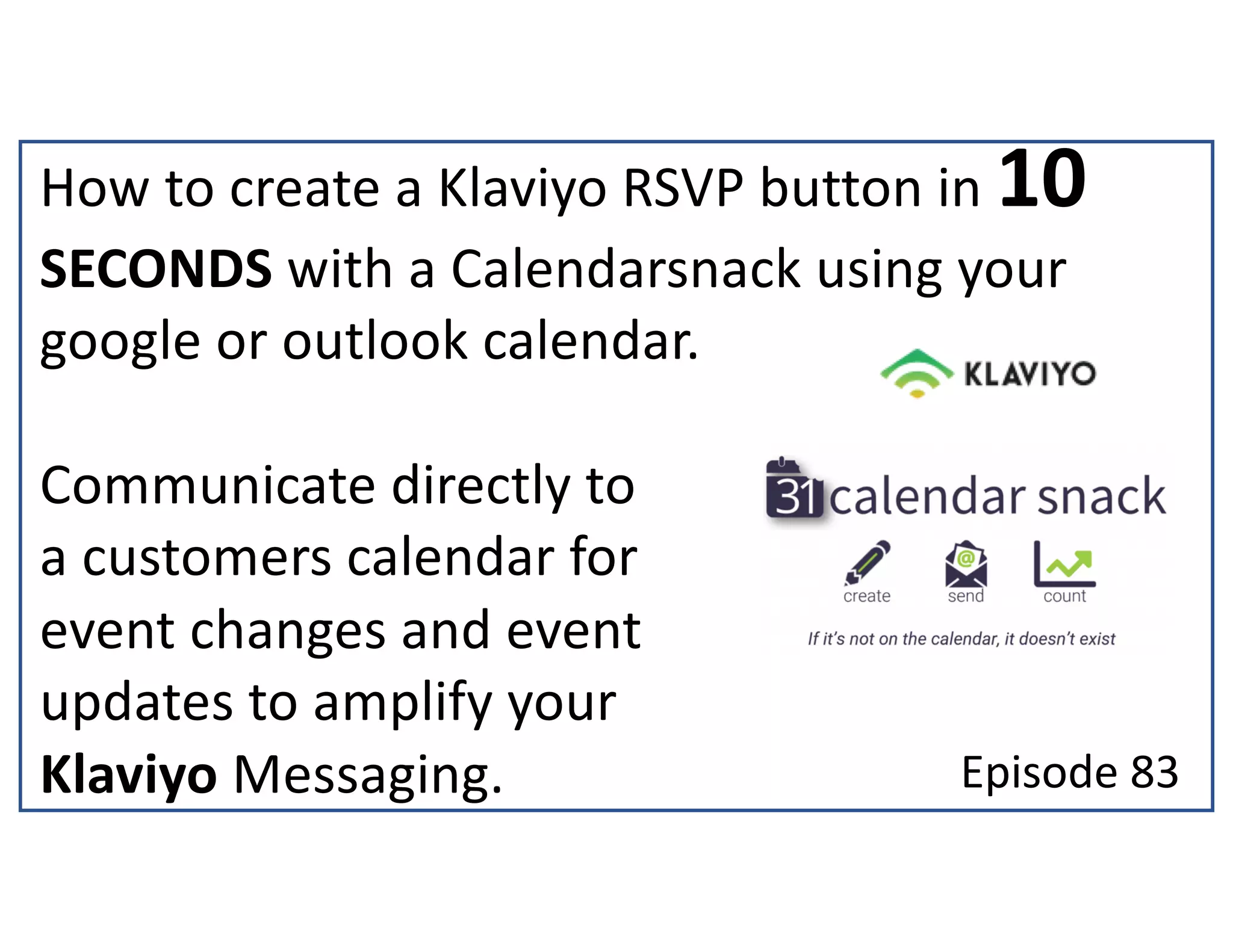 How to create a Klaviyo RSVP button in 10 SECONDS with a Calendarsnack using your google or outlook calendar.

KLAVIYO

Communicate directly to a customers calendar for event changes and event updates to amplify your Klaviyo Messaging.

31 calendar snack

create send count

If it's not on the calendar, it doesn't exist

Episode 83